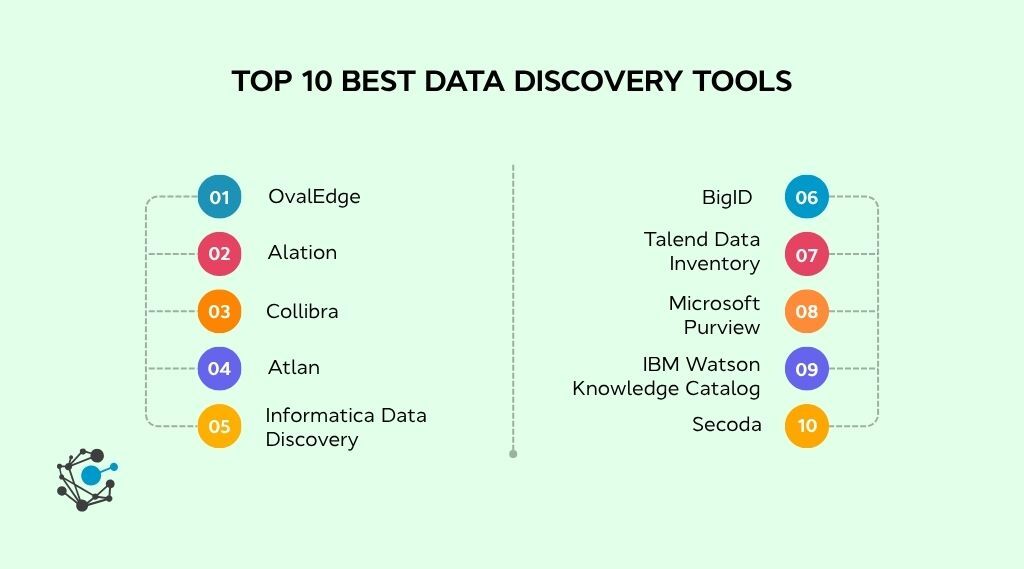 TOP 10 BEST DATA DISCOVERY TOOLS

01 OvalEdge

02 Alation

03 Collibra

04 Atlan

05 Informatica Data Discovery

BigID 06

Talend Data Inventory 07

Microsoft Purview 08

IBM Watson Knowledge Catalog 09

Secoda 10